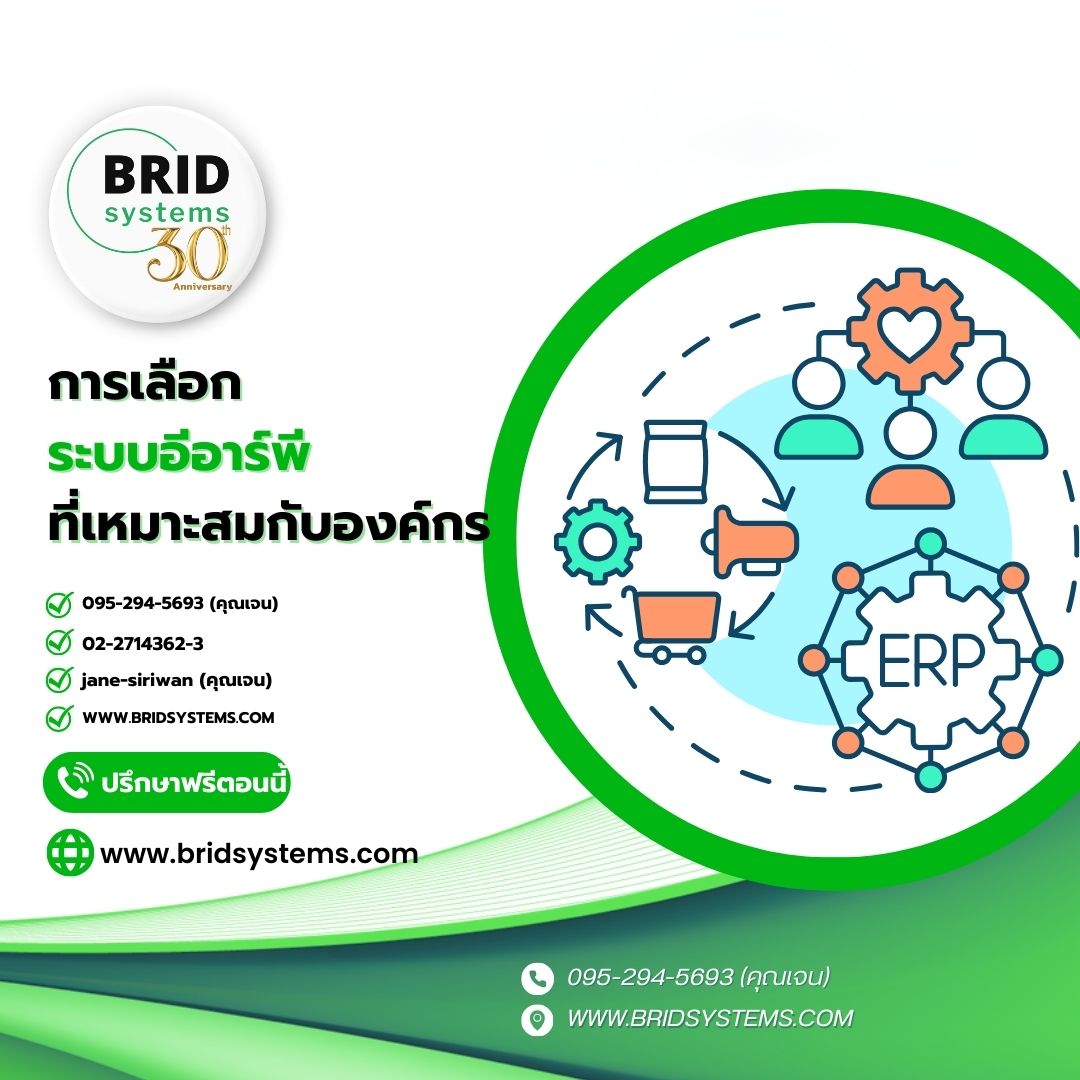 BRID
systems
30th
Anniversary

การเลือก
ระบบอีอาร์พี
ที่เหมาะสมกับองค์กร

095-294-5693 (คุณเจน)
02-2714362-3
jane-siriwan (คุณเจน)
WWW.BRIDSYSTEMS.COM

ปรึกษาฟรีตอนนี้

www.bridsystems.com

ERP

095-294-5693 (คุณเจน)
WWW.BRIDSYSTEMS.COM